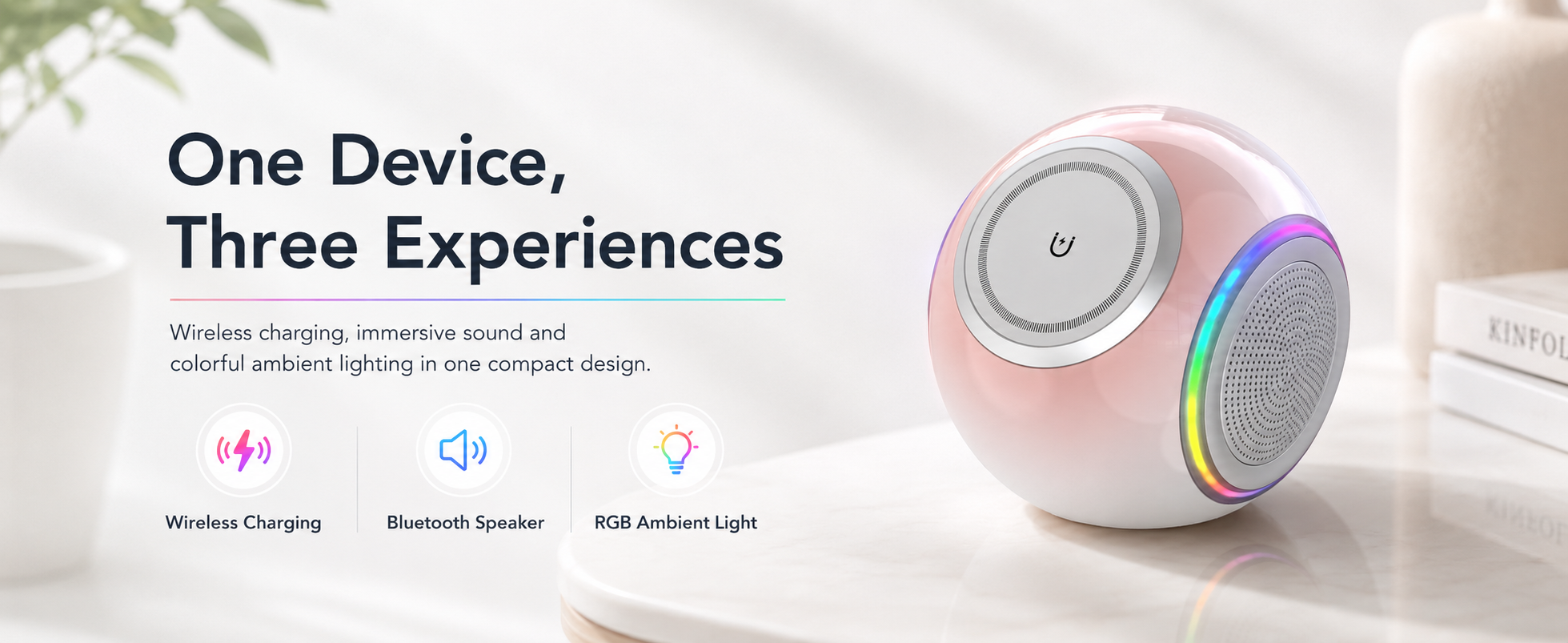 One Device,
Three Experiences

Wireless charging, immersive sound and colorful ambient lighting in one compact design.

Wireless Charging

Bluetooth Speaker

RGB Ambient Light

KINFOL